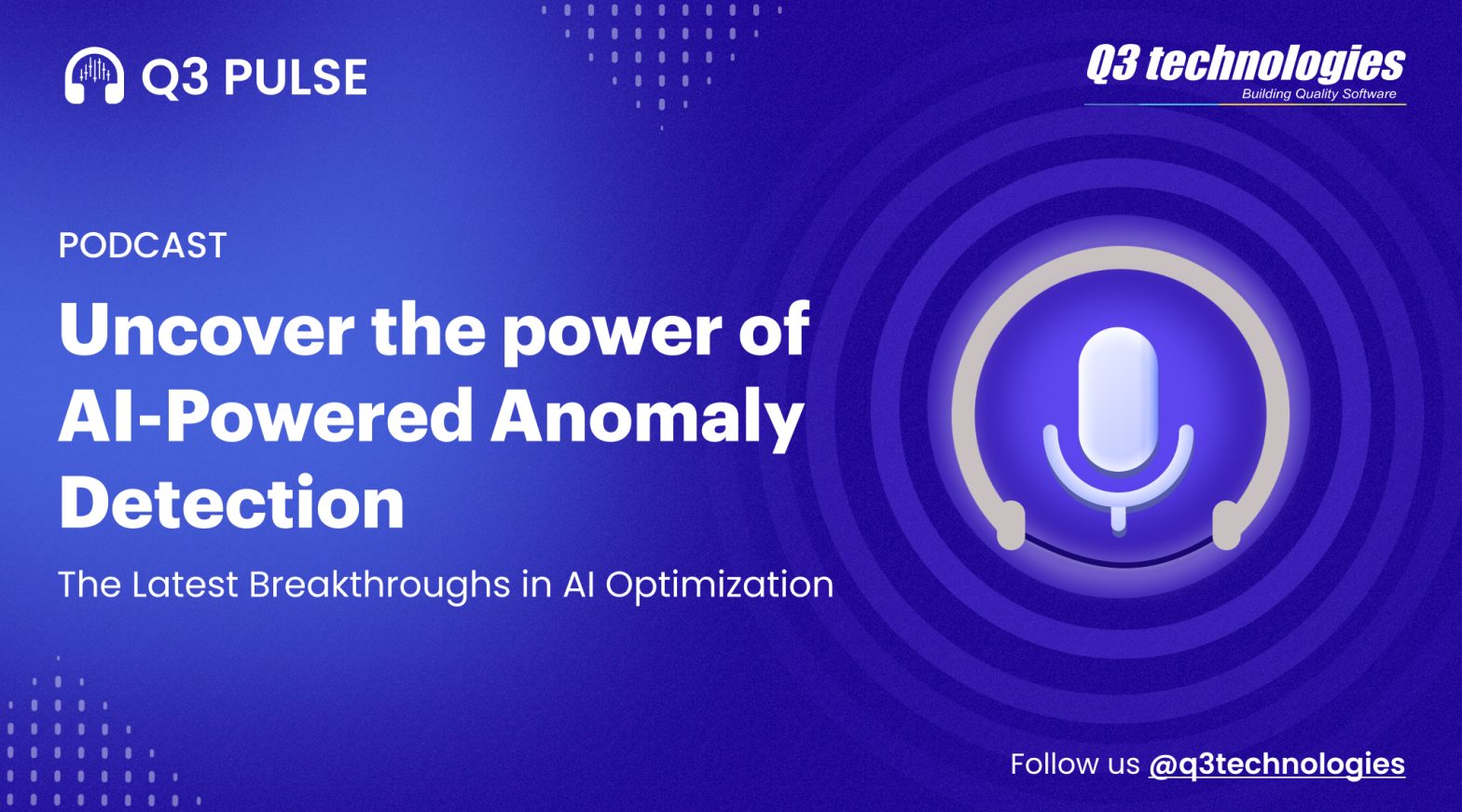 Q3 PULSE

Q3 technologies
Building Quality Software

PODCAST

Uncover the power of AI-Powered Anomaly Detection

The Latest Breakthroughs in AI Optimization

Follow us @q3technologies